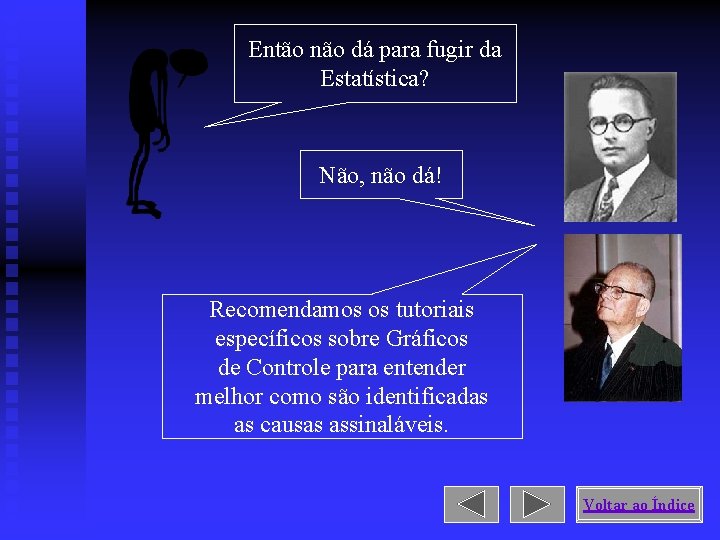 Então não dá para fugir da Estatística?

Não, não dá!

Recomendamos os tutoriais específicos sobre Gráficos de Controle para entender melhor como são identificadas as causas assinaláveis.

Voltar ao Índice